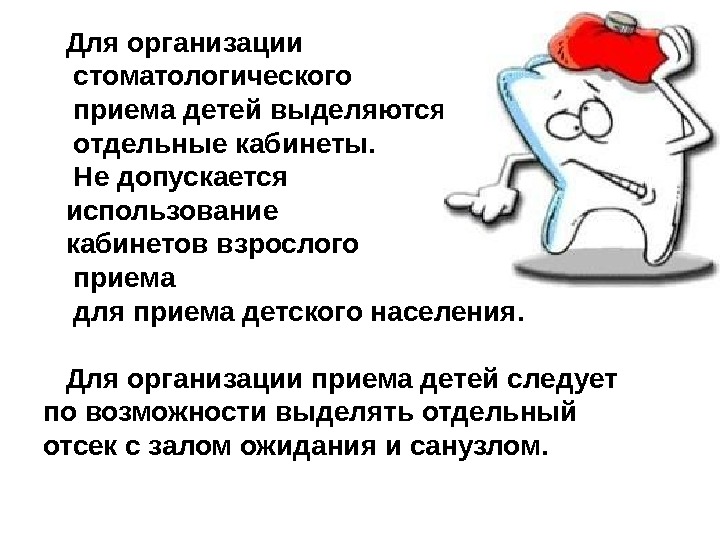 Для организации стоматологического приема детей выделяются отдельные кабинеты. Не допускается использование кабинетов взрослого приема для приема детского населения.

Для организации приема детей следует по возможности выделять отдельный отсек с залом ожидания и санузлом.